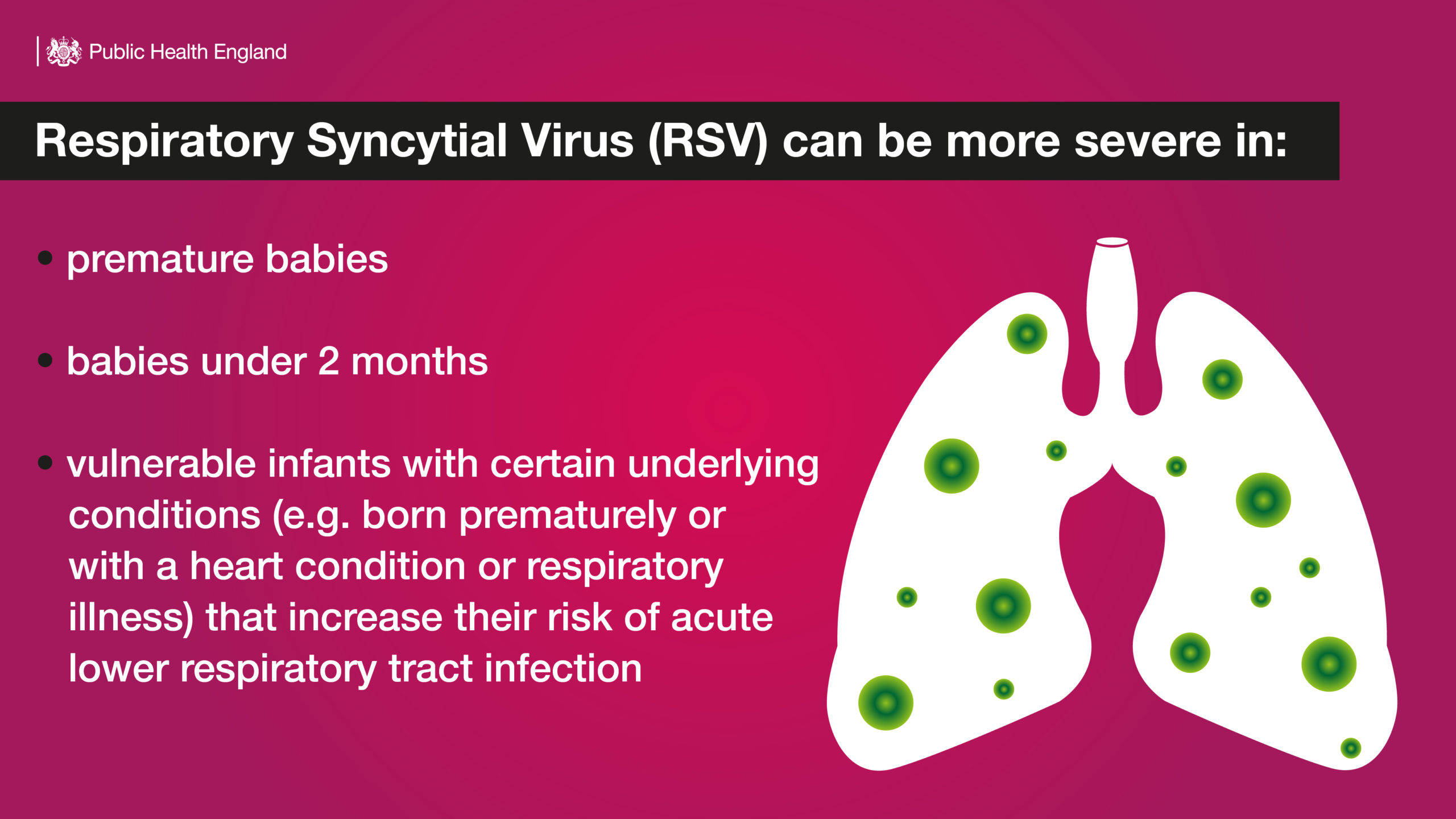 Public Health England

Respiratory Syncytial Virus (RSV) can be more severe in:

• premature babies

• babies under 2 months

• vulnerable infants with certain underlying conditions (e.g. born prematurely or with a heart condition or respiratory illness) that increase their risk of acute lower respiratory tract infection